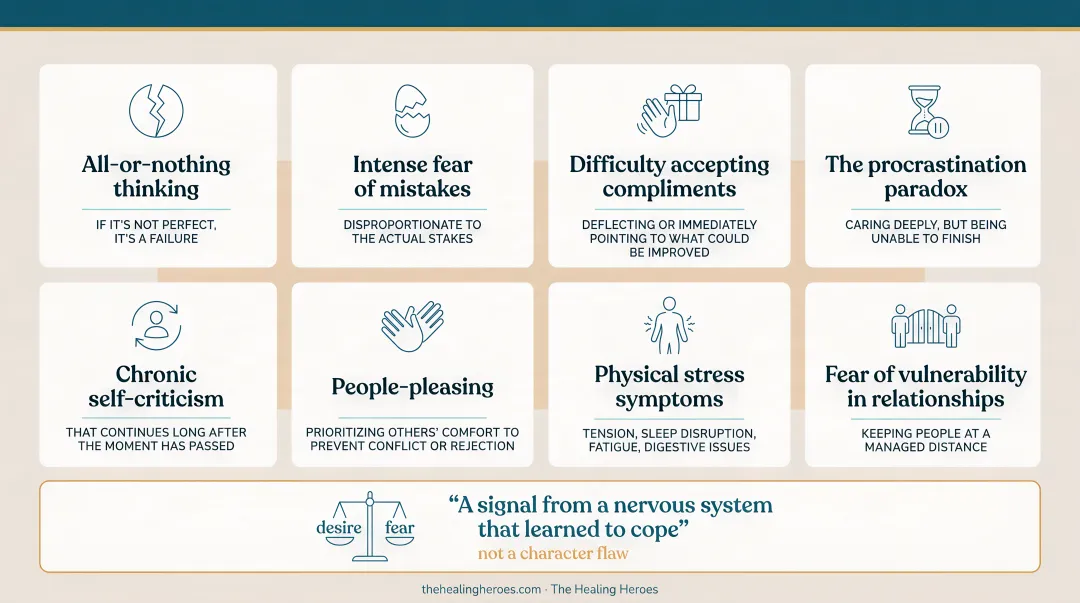 All-or-nothing thinking

IF IT'S NOT PERFECT, IT'S A FAILURE

Intense fear of mistakes

DISPROPORTIONATE TO THE ACTUAL STAKES

Difficulty accepting compliments

DEFLECTING OR IMMEDIATELY POINTING TO WHAT COULD BE IMPROVED

The procrastination paradox

CARING DEEPLY, BUT BEING UNABLE TO FINISH

Chronic self-criticism

THAT CONTINUES LONG AFTER THE MOMENT HAS PASSED

People-pleasing

PRIORITIZING OTHERS' COMFORT TO PREVENT CONFLICT OR REJECTION

Physical stress symptoms

TENSION, SLEEP DISRUPTION, FATIGUE, DIGESTIVE ISSUES

Fear of vulnerability in relationships

KEEPING PEOPLE AT A MANAGED DISTANCE

desire fear

"A signal from a nervous system that learned to cope"
not a character flaw

thehealingheroes.com · The Healing Heroes